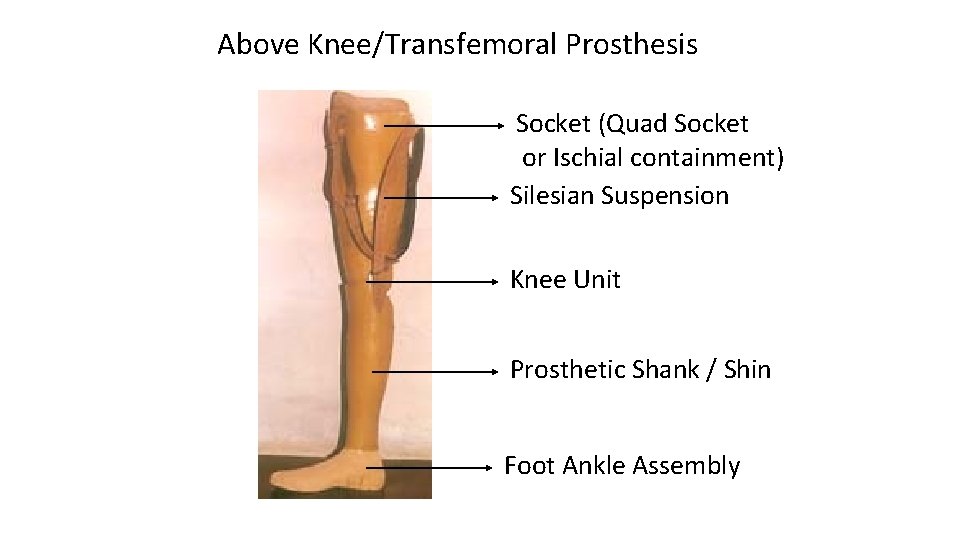 Above Knee/Transfemoral Prosthesis

Socket (Quad Socket or Ischial containment)

Silesian Suspension

Knee Unit

Prosthetic Shank / Shin

Foot Ankle Assembly